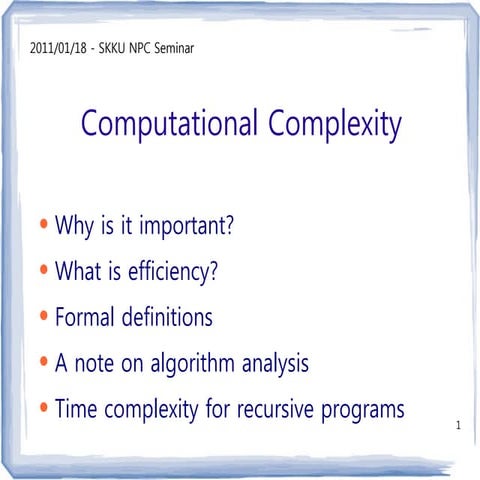 2011/01/18 - SKKU NPC Seminar

Computational Complexity

• Why is it important?
• What is efficiency?
• Formal definitions
• A note on algorithm analysis
• Time complexity for recursive programs

1